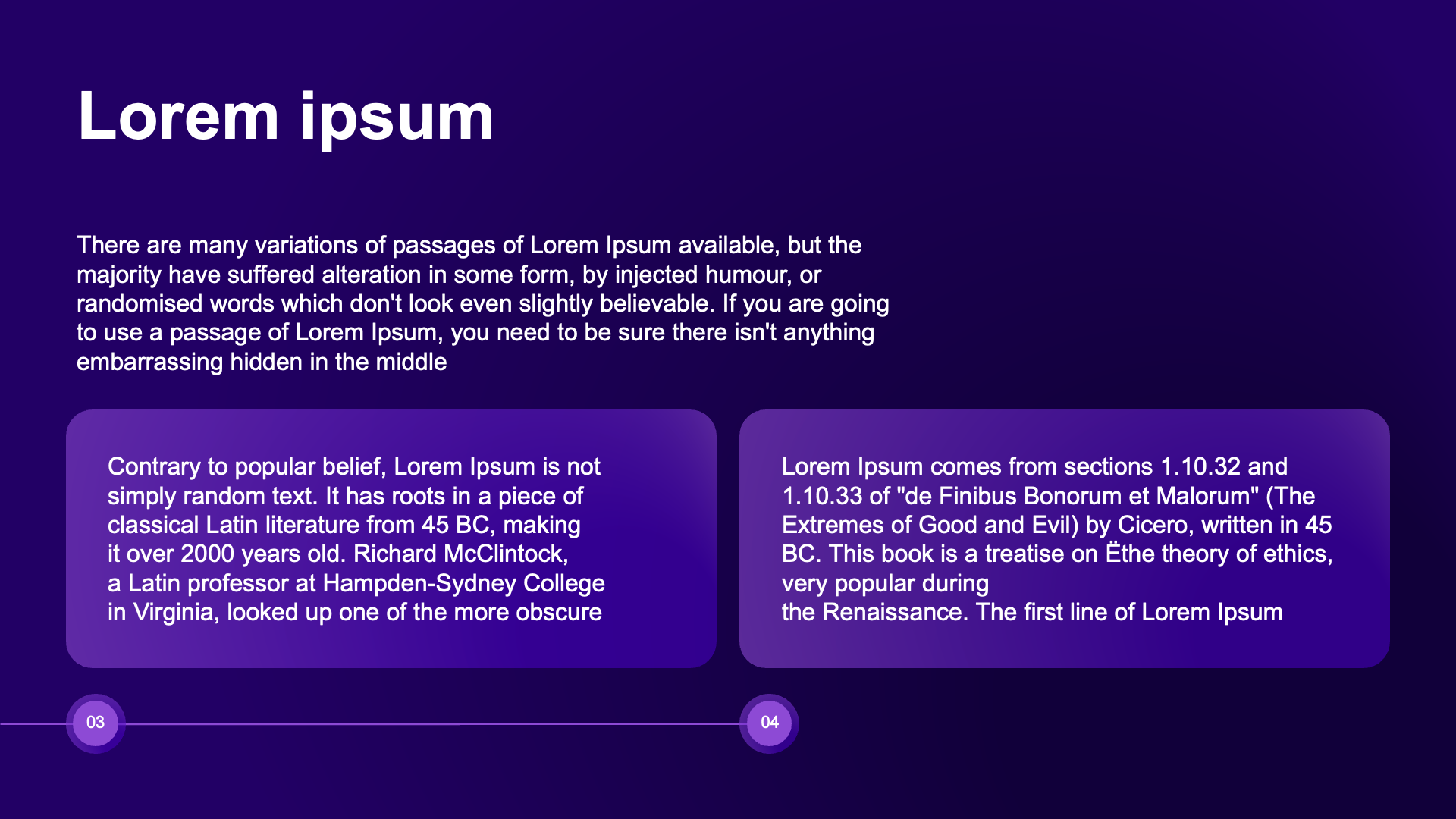 Lorem ipsum

There are many variations of passages of Lorem Ipsum available, but the majority have suffered alteration in some form, by injected humour, or randomised words which don't look even slightly believable. If you are going to use a passage of Lorem Ipsum, you need to be sure there isn't anything embarrassing hidden in the middle

Contrary to popular belief, Lorem Ipsum is not simply random text. It has roots in a piece of classical Latin literature from 45 BC, making it over 2000 years old. Richard McClintock, a Latin professor at Hampden-Sydney College in Virginia, looked up one of the more obscure

Lorem Ipsum comes from sections 1.10.32 and 1.10.33 of "de Finibus Bonorum et Malorum" (The Extremes of Good and Evil) by Cicero, written in 45 BC. This book is a treatise on Ëthe theory of ethics, very popular during
the Renaissance. The first line of Lorem Ipsum

03

04